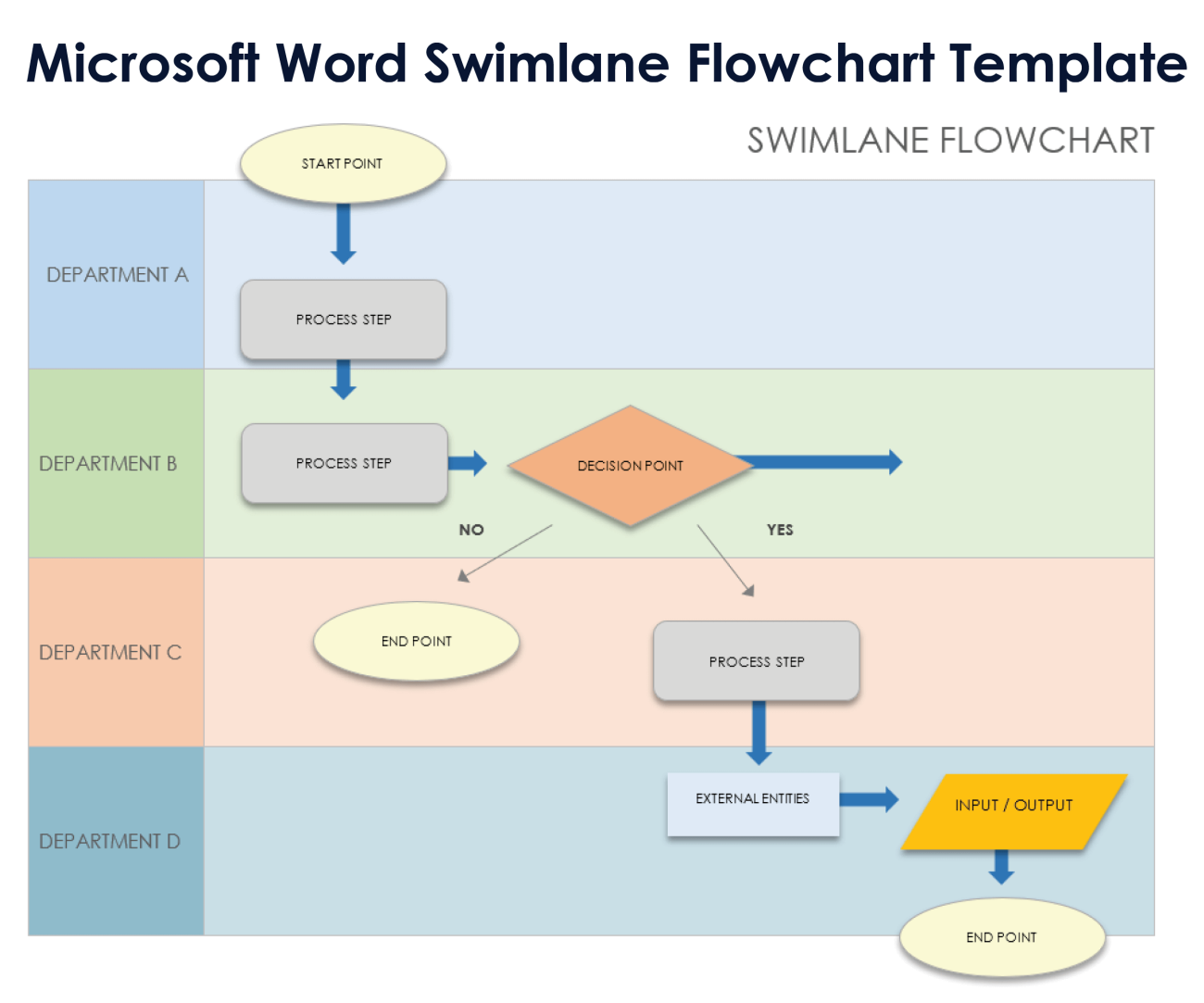 Microsoft Word Swimlane Flowchart Template

SWIMLANE FLOWCHART

START POINT

DEPARTMENT A

PROCESS STEP

DEPARTMENT B

PROCESS STEP

DECISION POINT

NO

YES

DEPARTMENT C

END POINT

PROCESS STEP

DEPARTMENT D

EXTERNAL ENTITIES

INPUT / OUTPUT

END POINT